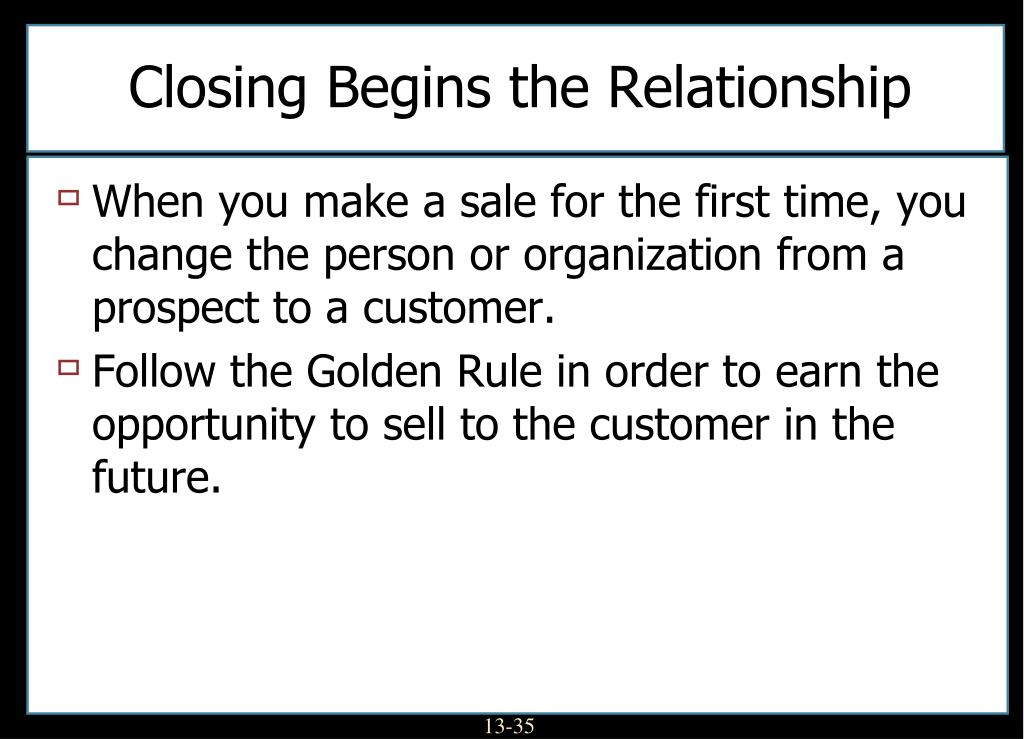 Closing Begins the Relationship

When you make a sale for the first time, you change the person or organization from a prospect to a customer.

Follow the Golden Rule in order to earn the opportunity to sell to the customer in the future.

13-35